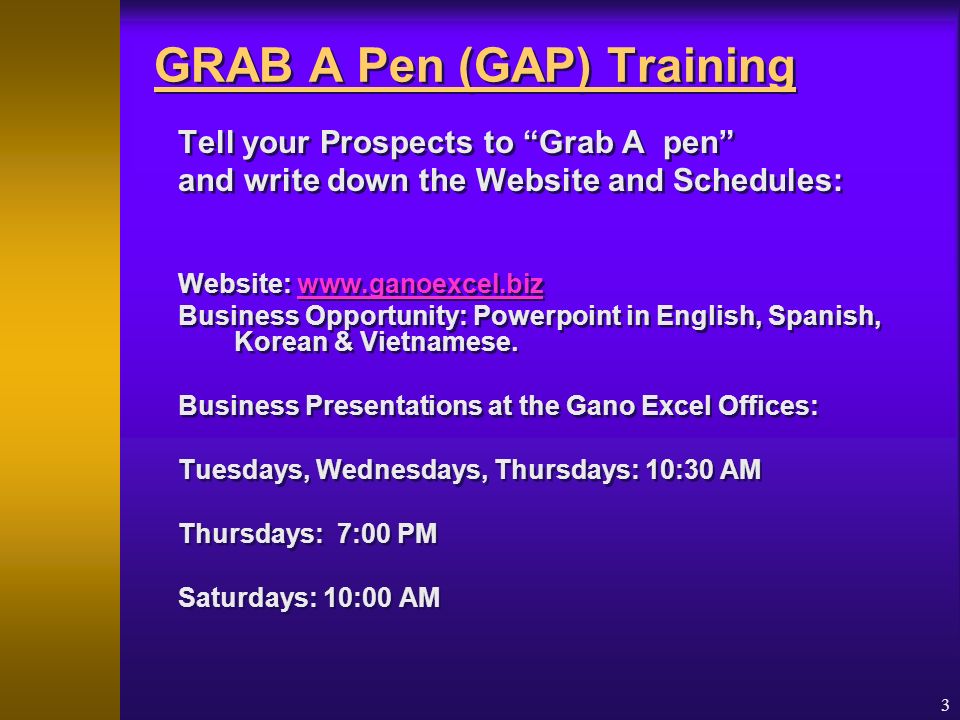 GRAB A Pen (GAP) Training

Tell your Prospects to “Grab A pen” and write down the Website and Schedules:

Website: www.ganoexcel.biz
Business Opportunity: Powerpoint in English, Spanish, Korean & Vietnamese.

Business Presentations at the Gano Excel Offices:

Tuesdays, Wednesdays, Thursdays: 10:30 AM

Thursdays: 7:00 PM

Saturdays: 10:00 AM

3